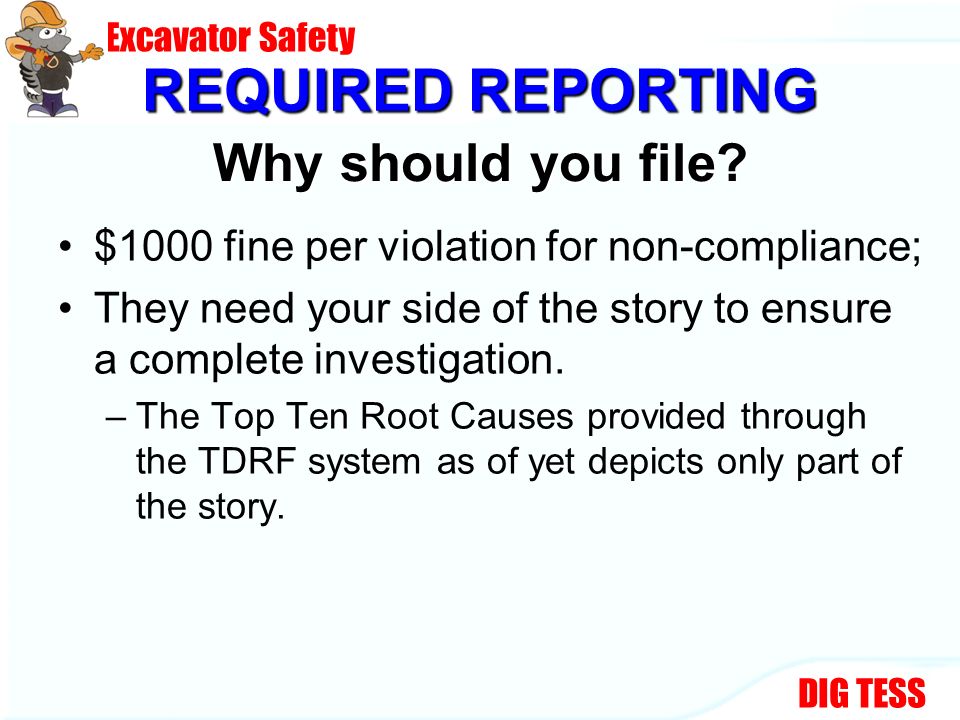 Excavator Safety

REQUIRED REPORTING

Why should you file?

• \$1000 fine per violation for non-compliance;
• They need your side of the story to ensure a complete investigation.
 – The Top Ten Root Causes provided through the TDRF system as of yet depicts only part of the story.

DIG TESS